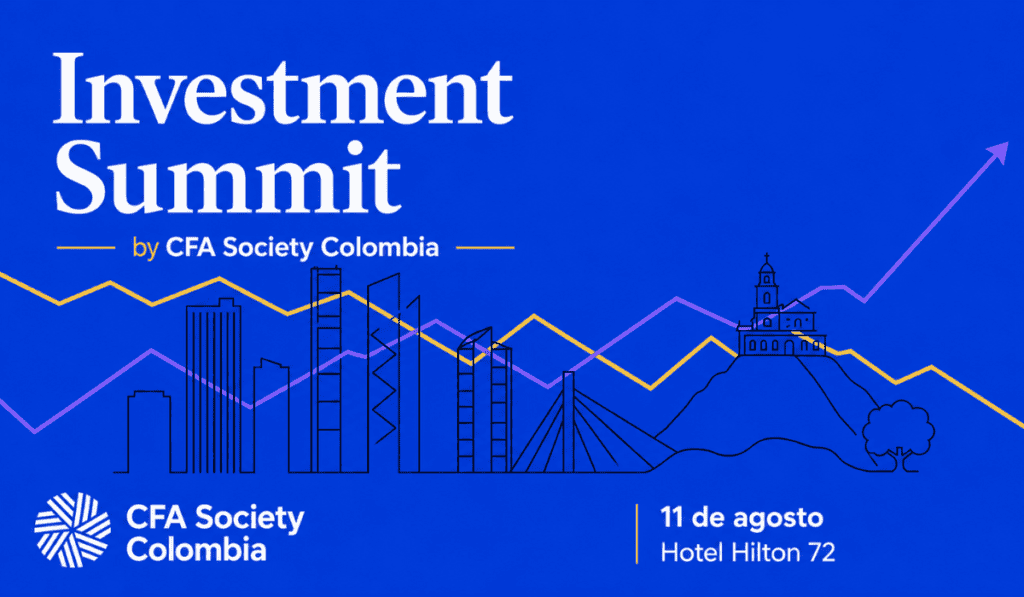 Investment Summit

by CFA Society Colombia

CFA Society Colombia

11 de agosto
Hotel Hilton 72